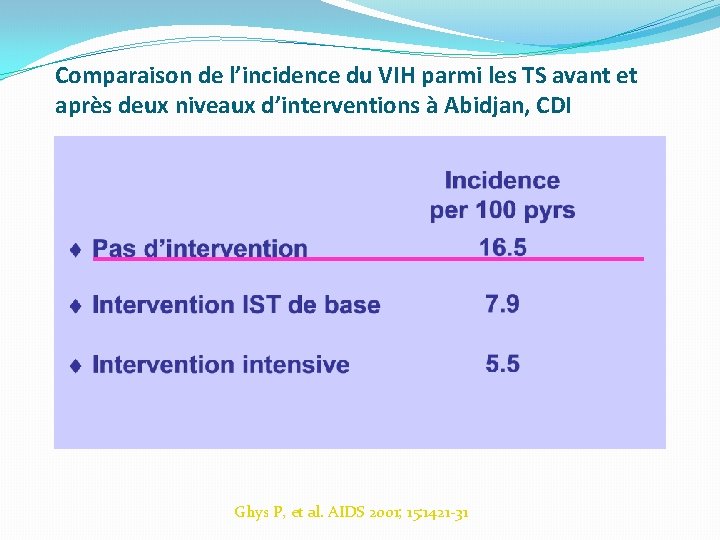 Comparaison de l'incidence du VIH parmi les TS avant et après deux niveaux d'interventions à Abidjan, CDI

|  | Incidence per 100 pyrs |
|---|---|
| ♦ Pas d'intervention | 16.5 |
| ♦ Intervention IST de base | 7.9 |
| ♦ Intervention intensive | 5.5 |

Ghys P, et al. AIDS 2001; 15:1421-31